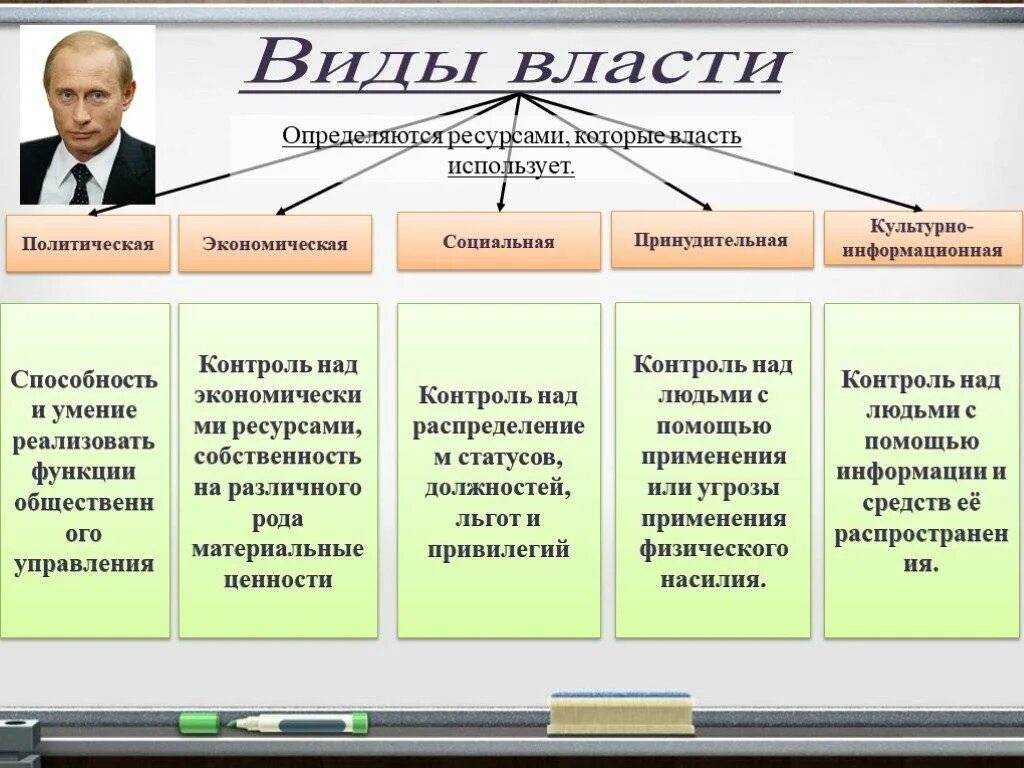 Виды власти

Определяются ресурсами, которые власть использует.

Политическая

Экономическая

Социальная

Принудительная

Культурно-информационная

Способность и умение реализовать функции общественного управления

Контроль над экономическими ресурсами, собственность на различного рода материальные ценности

Контроль над распределением статусов, должностей, льгот и привилегий

Контроль над людьми с помощью применения или угрозы применения физического насилия.

Контроль над людьми с помощью информации и средств её распространения.